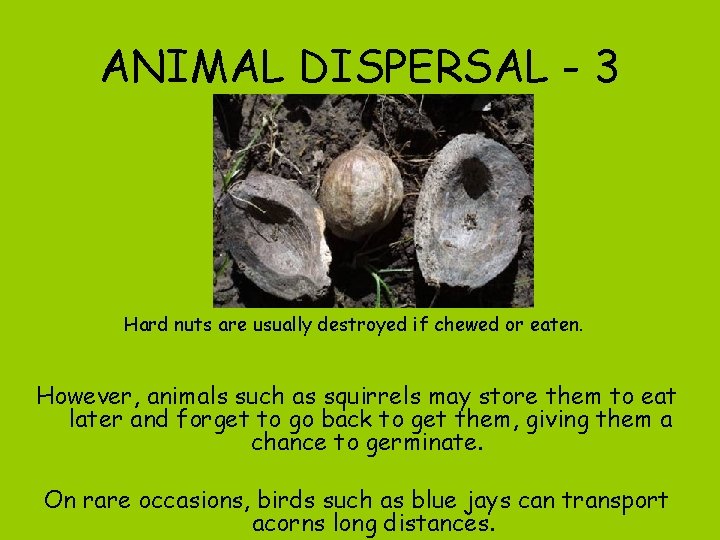 ANIMAL DISPERSAL - 3

Hard nuts are usually destroyed if chewed or eaten.

However, animals such as squirrels may store them to eat later and forget to go back to get them, giving them a chance to germinate.

On rare occasions, birds such as blue jays can transport acorns long distances.